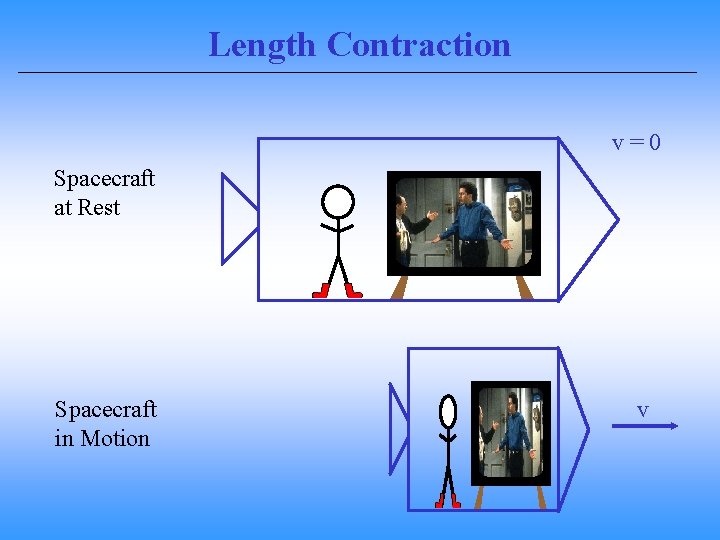 Length Contraction

Spacecraft at Rest

$v = 0$

Spacecraft in Motion

$v$